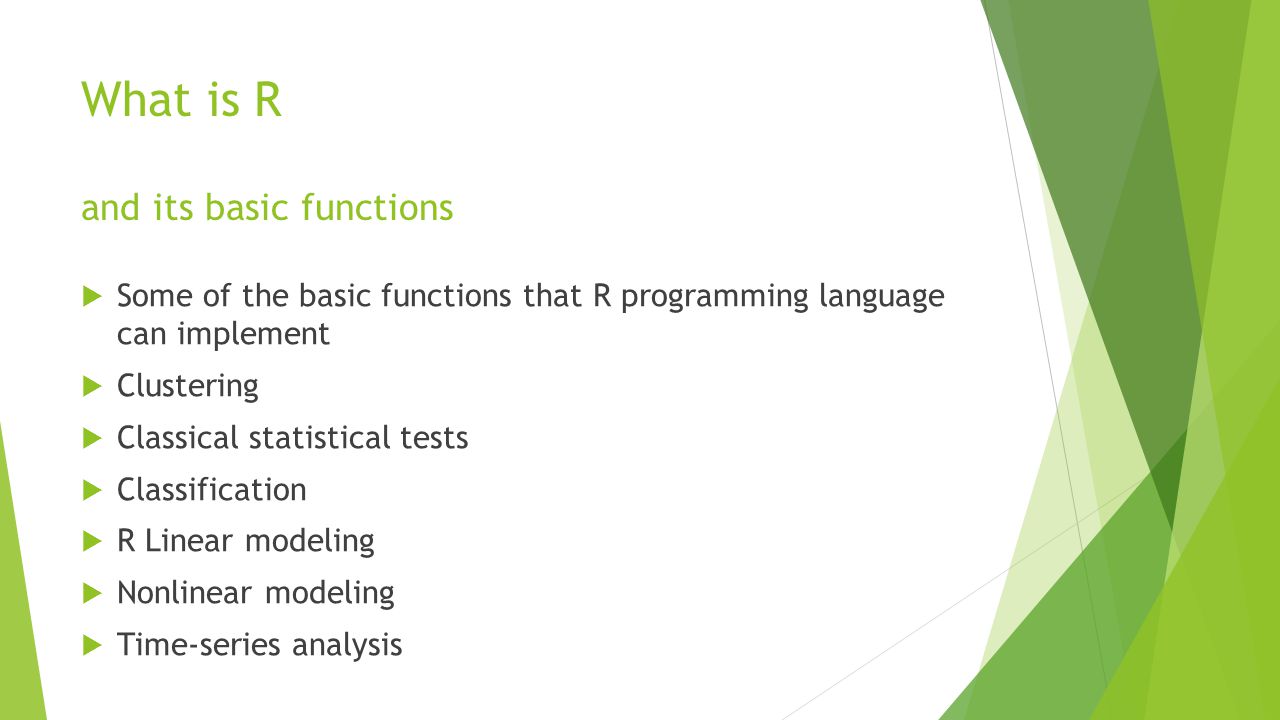 What is R

and its basic functions

Some of the basic functions that R programming language can implement

Clustering

Classical statistical tests

Classification

R Linear modeling

Nonlinear modeling

Time-series analysis